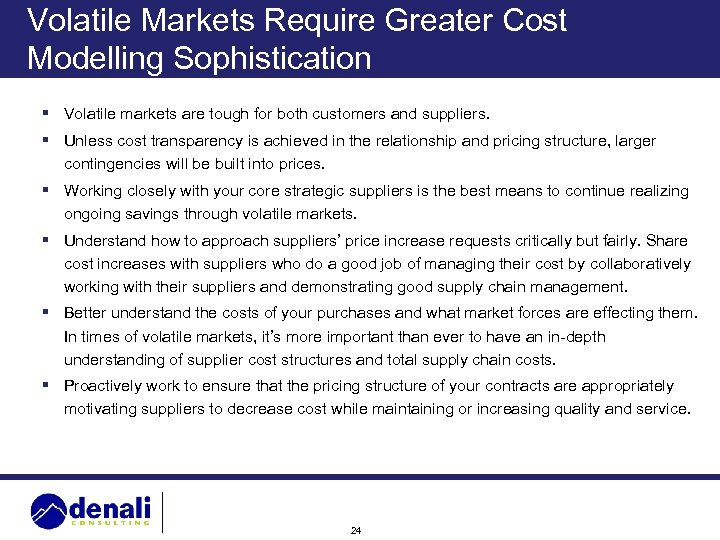 Volatile Markets Require Greater Cost Modelling Sophistication

▪ Volatile markets are tough for both customers and suppliers.

▪ Unless cost transparency is achieved in the relationship and pricing structure, larger contingencies will be built into prices.

▪ Working closely with your core strategic suppliers is the best means to continue realizing ongoing savings through volatile markets.

▪ Understand how to approach suppliers' price increase requests critically but fairly. Share cost increases with suppliers who do a good job of managing their cost by collaboratively working with their suppliers and demonstrating good supply chain management.

▪ Better understand the costs of your purchases and what market forces are effecting them. In times of volatile markets, it's more important than ever to have an in-depth understanding of supplier cost structures and total supply chain costs.

▪ Proactively work to ensure that the pricing structure of your contracts are appropriately motivating suppliers to decrease cost while maintaining or increasing quality and service.

denali CONSULTING

24